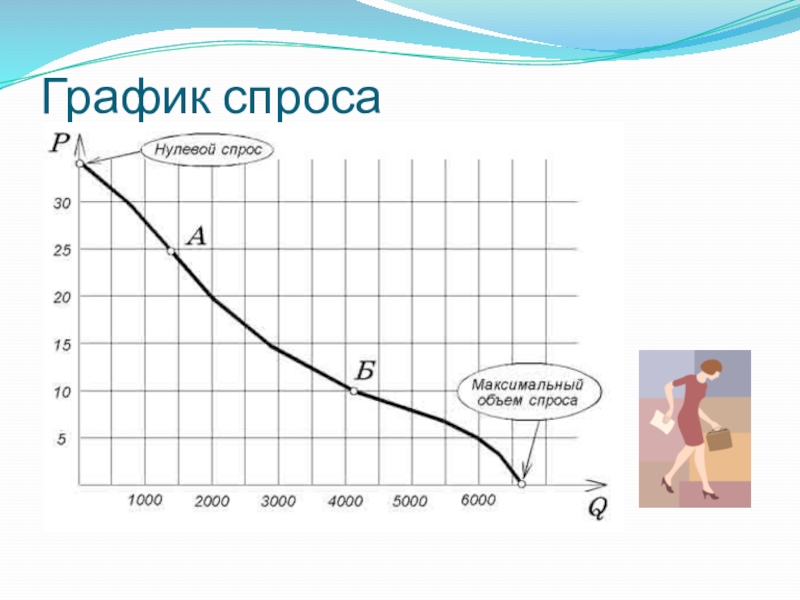 График спроса

P

Нулевой спрос

30

25

20

15

10

5

A

Б

Максимальный объем спроса

1000 2000 3000 4000 5000 6000

Q